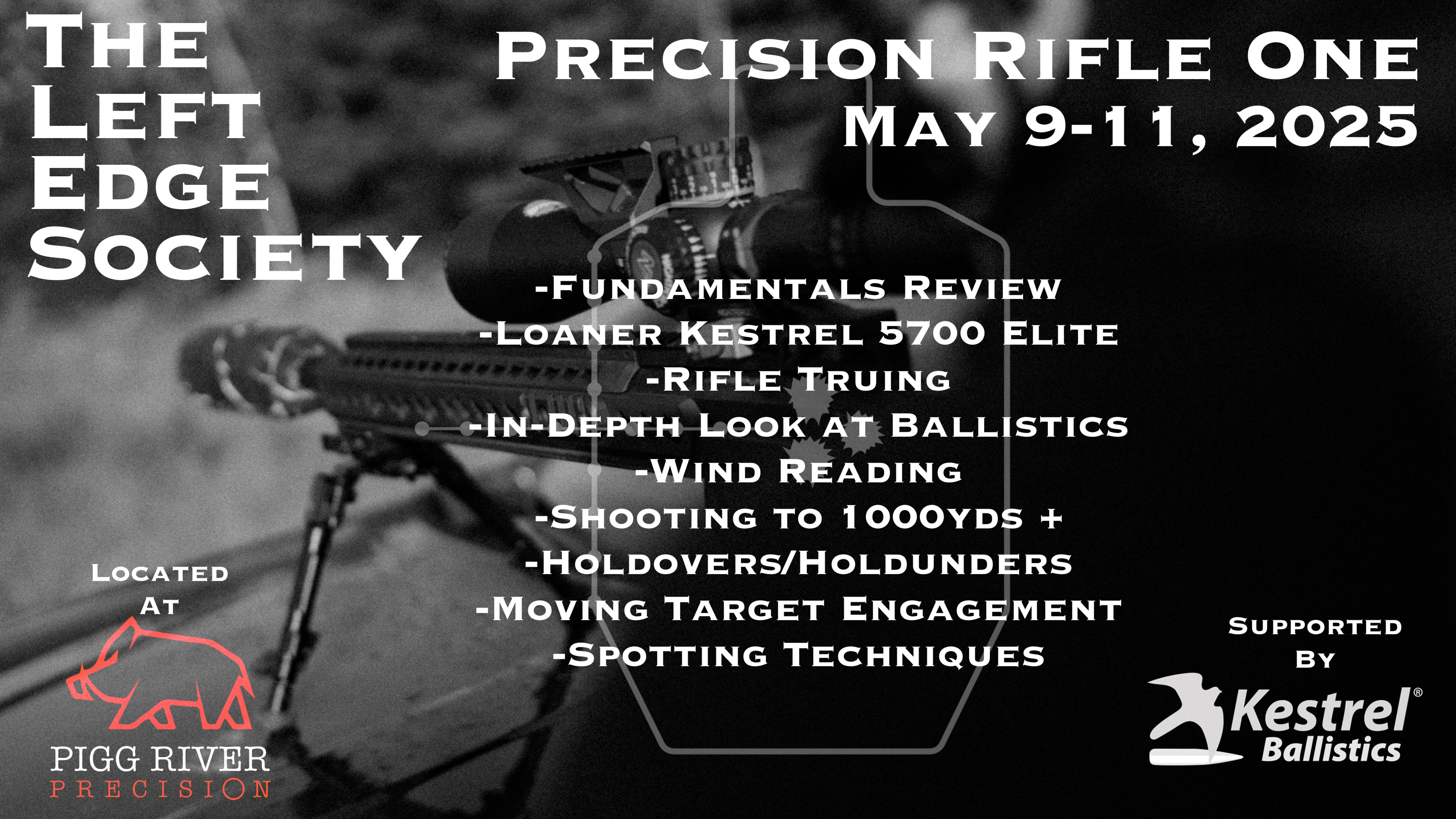 The Left Edge Society

Precision Rifle One
May 9-11, 2025

-Fundamentals Review
-Loaner Kestrel 5700 Elite
-Rifle Truing
-In-Depth Look at Ballistics
-Wind Reading
-Shooting to 1000yds +
-Holdovers/Holdunders
-Moving Target Engagement
-Spotting Techniques

Located At

PIGG RIVER
PRECISION

Supported By

Kestrel®
Ballistics